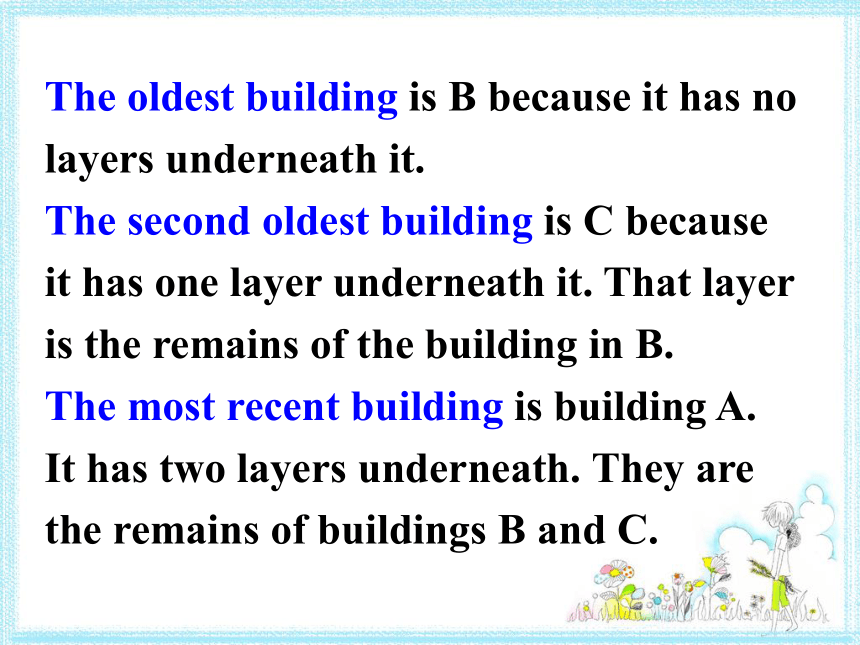 The oldest building is B because it has no layers underneath it.
The second oldest building is C because it has one layer underneath it. That layer is the remains of the building in B.
The most recent building is building A. It has two layers underneath. They are the remains of buildings B and C.